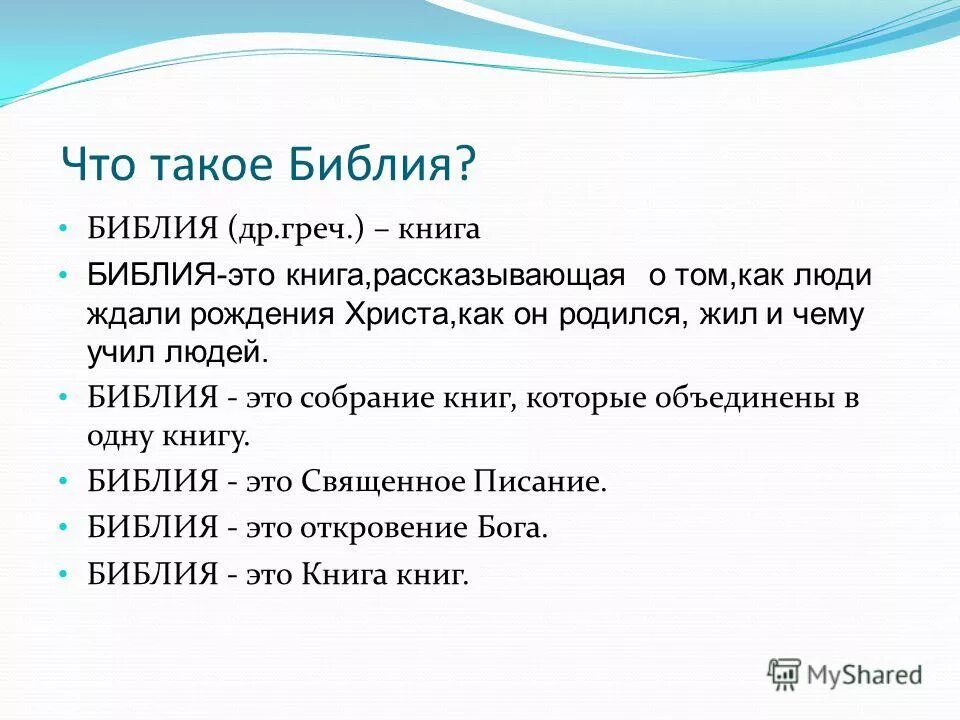 Что такое Библия?

• БИБЛИЯ (др.греч.) – книга

• БИБЛИЯ-это книга,рассказывающая  о том,как люди ждали рождения Христа,как он родился, жил и чему учил людей.

• БИБЛИЯ - это собрание книг, которые объединены в одну книгу.

• БИБЛИЯ - это Священное Писание.

• БИБЛИЯ - это откровение Бога.

• БИБЛИЯ - это Книга книг.

MyShared